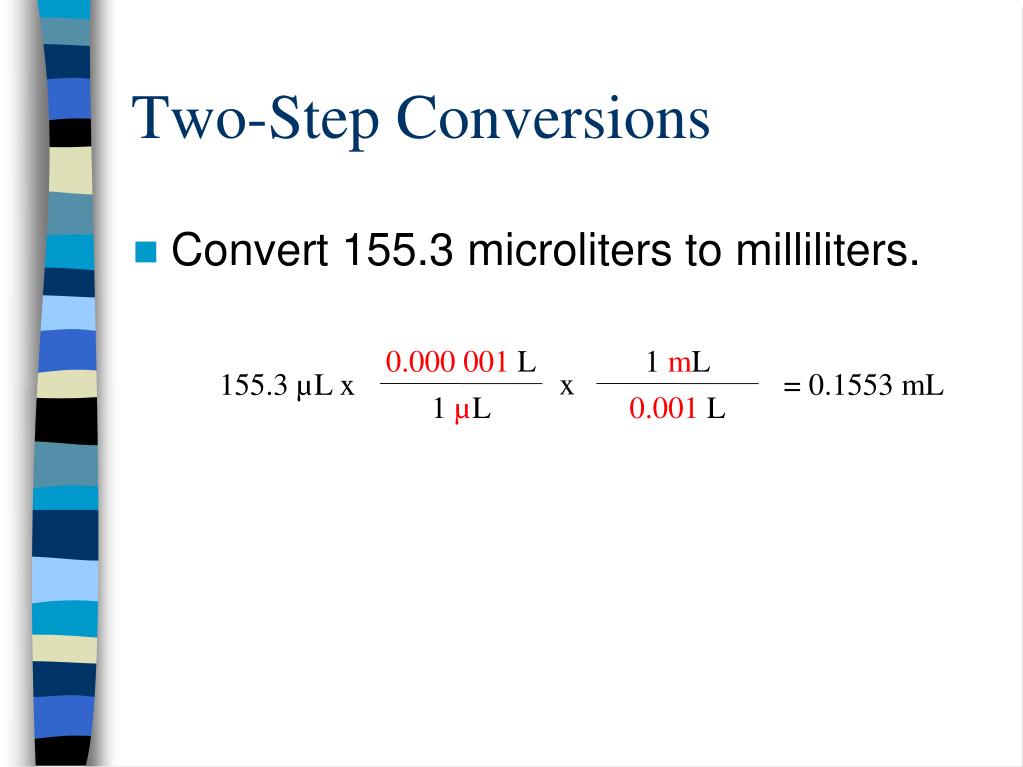 Two-Step Conversions

Convert 155.3 microliters to milliliters.

$155.3\ \mu L \text{ x } \frac{0.000\ 001\ L}{1\ \mu L} \text{ x } \frac{1\ mL}{0.001\ L} = 0.1553\ mL$